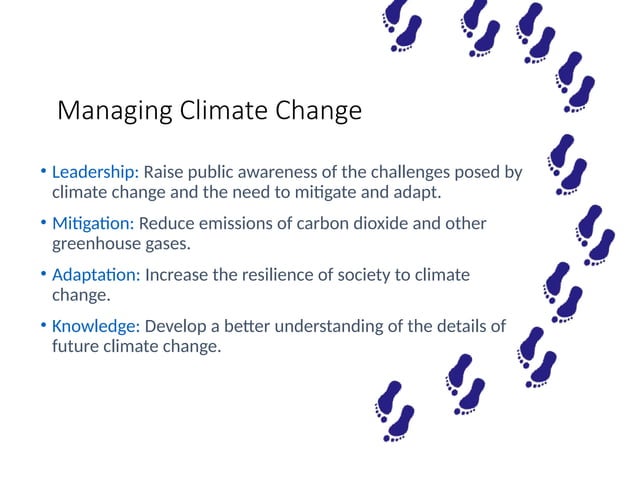 Managing Climate Change

• Leadership: Raise public awareness of the challenges posed by climate change and the need to mitigate and adapt.

• Mitigation: Reduce emissions of carbon dioxide and other greenhouse gases.

• Adaptation: Increase the resilience of society to climate change.

• Knowledge: Develop a better understanding of the details of future climate change.